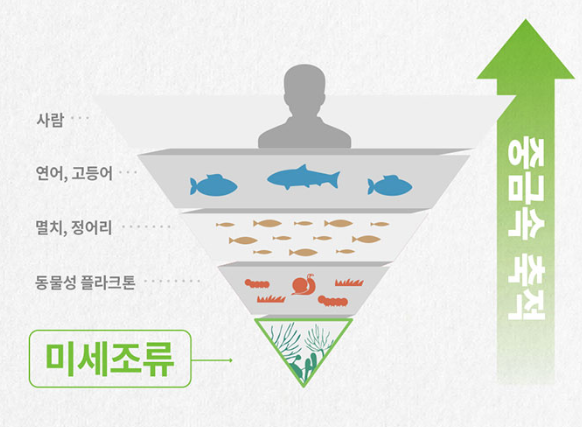 사람

연어, 고등어

멸치, 정어리

동물성 플라크톤

미세조류

중금속 축적